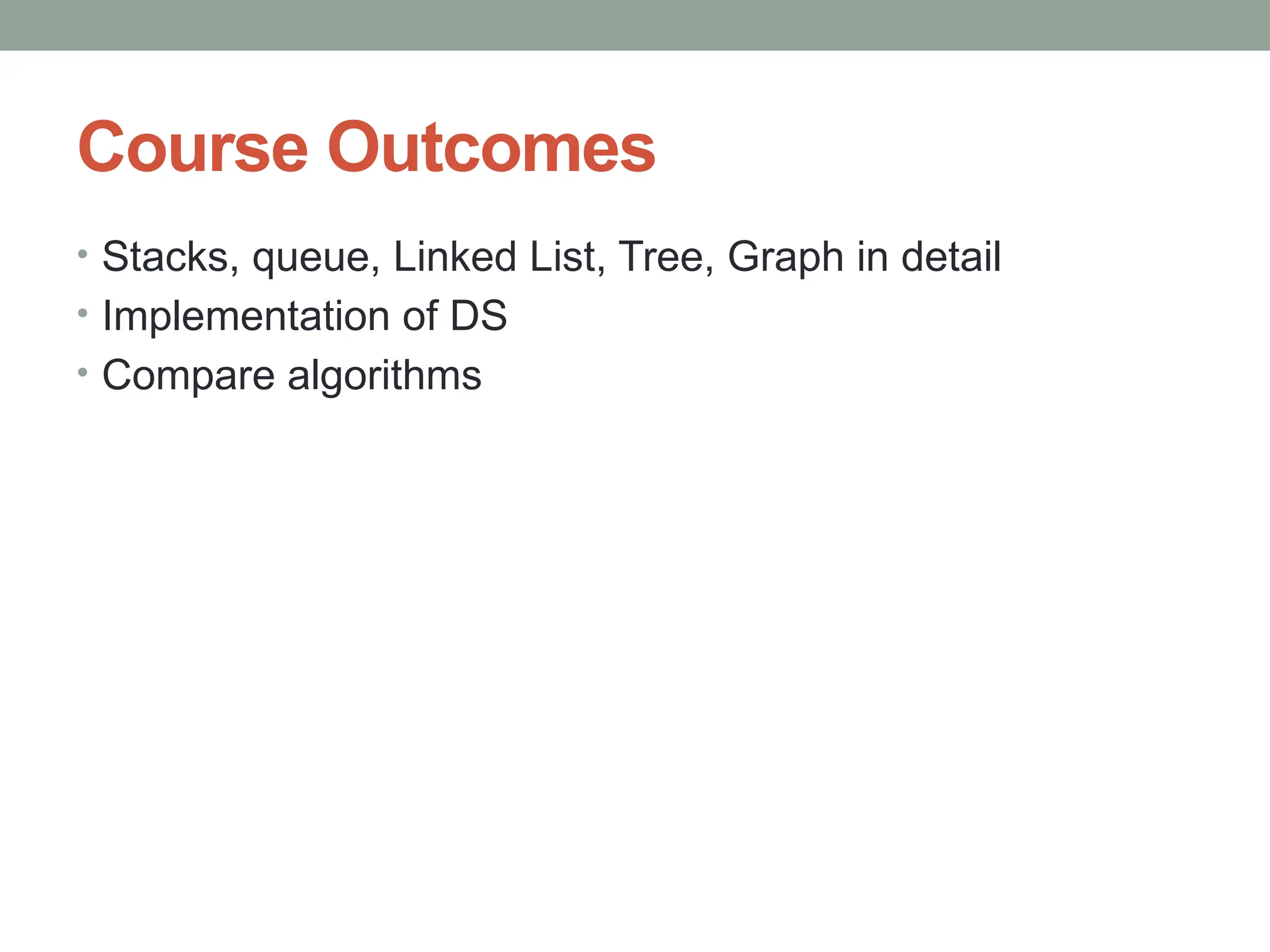 Course Outcomes

• Stacks, queue, Linked List, Tree, Graph in detail
• Implementation of DS
• Compare algorithms